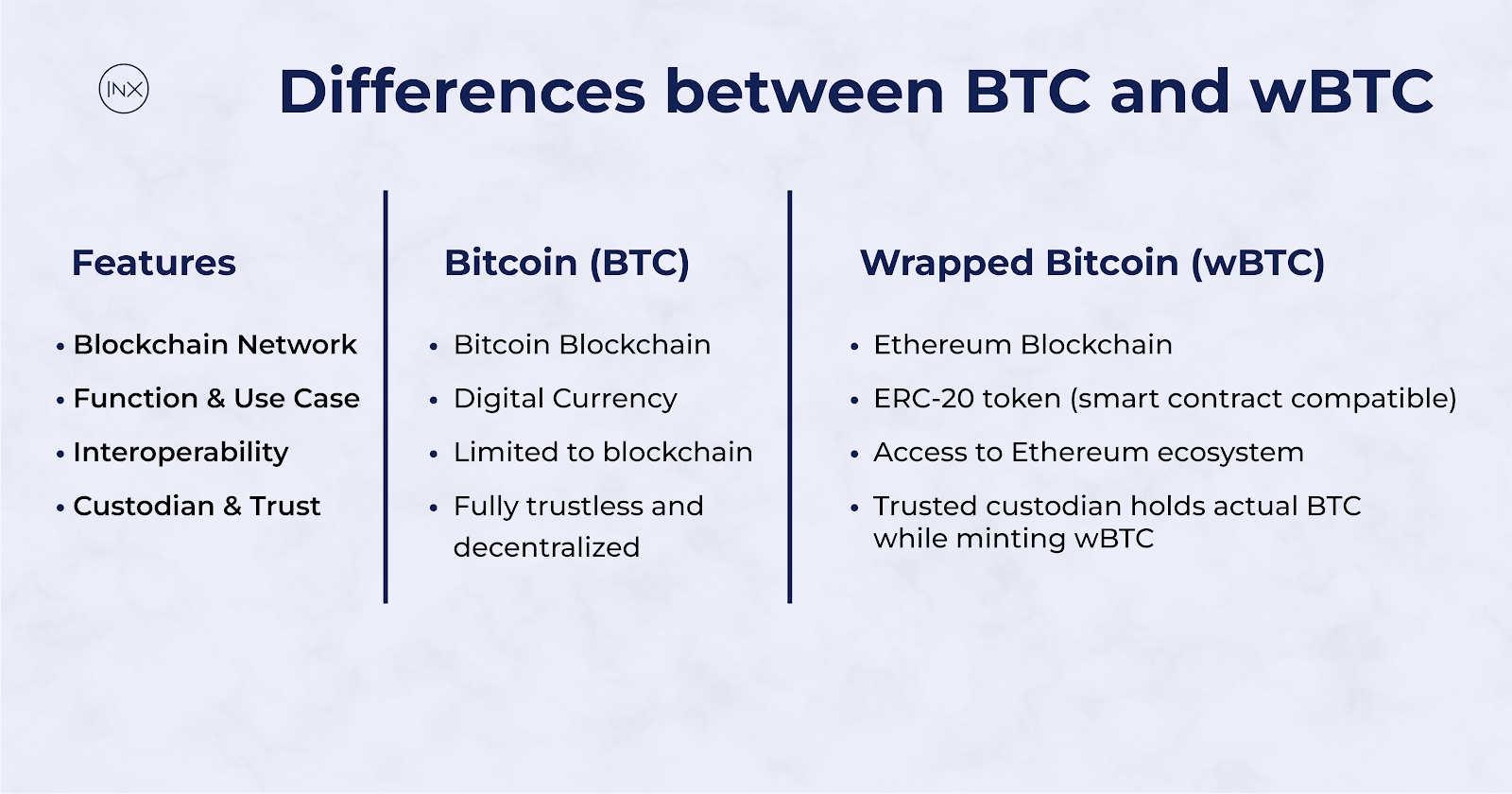 INX

Differences between BTC and wBTC

| Features | Bitcoin (BTC) | Wrapped Bitcoin (wBTC) |
|---|---|---|
| • Blockchain Network | • Bitcoin Blockchain | • Ethereum Blockchain |
| • Function & Use Case | • Digital Currency | • ERC-20 token (smart contract compatible) |
| • Interoperability | • Limited to blockchain | • Access to Ethereum ecosystem |
| • Custodian & Trust | • Fully trustless and decentralized | • Trusted custodian holds actual BTC while minting wBTC |